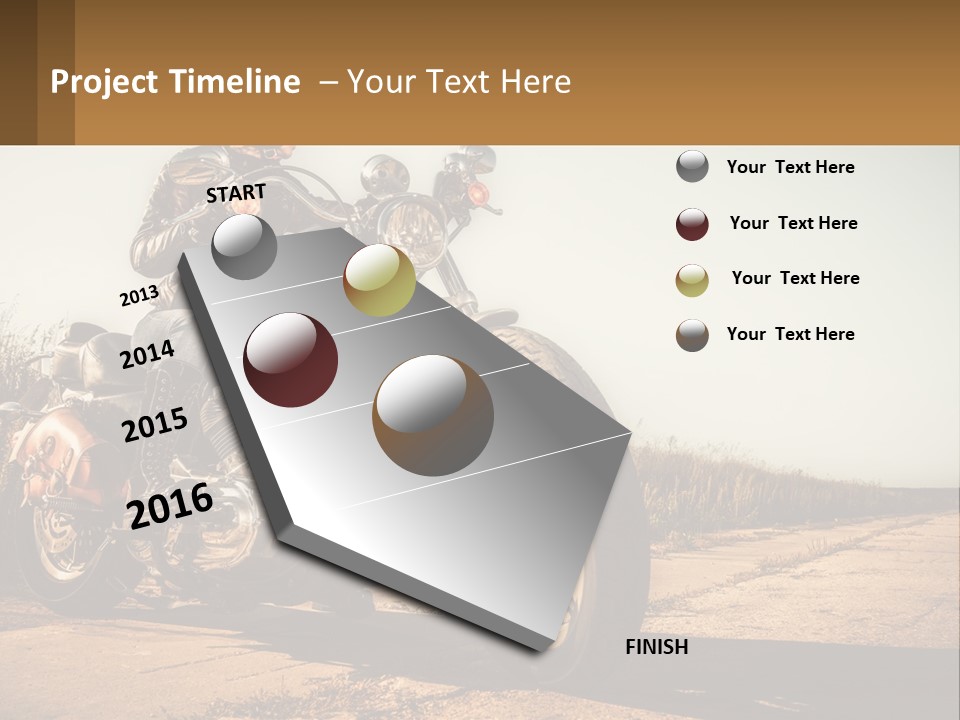 Project Timeline – Your Text Here

START

2013

2014

2015

2016

FINISH

Your Text Here

Your Text Here

Your Text Here

Your Text Here